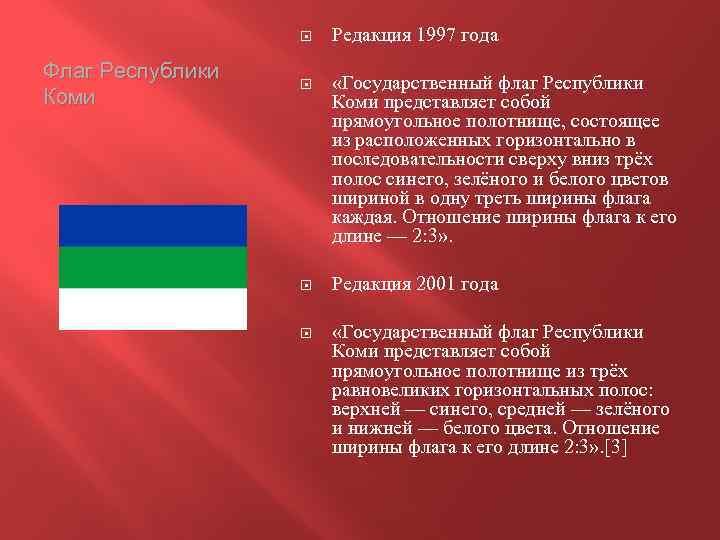 Флаг Республики Коми

Редакция 1997 года

«Государственный флаг Республики Коми представляет собой прямоугольное полотнище, состоящее из расположенных горизонтально в последовательности сверху вниз трёх полос синего, зелёного и белого цветов шириной в одну треть ширины флага каждая. Отношение ширины флага к его длине — 2:3».

Редакция 2001 года

«Государственный флаг Республики Коми представляет собой прямоугольное полотнище из трёх равновеликих горизонтальных полос: верхней — синего, средней — зелёного и нижней — белого цвета. Отношение ширины флага к его длине 2:3».[3]